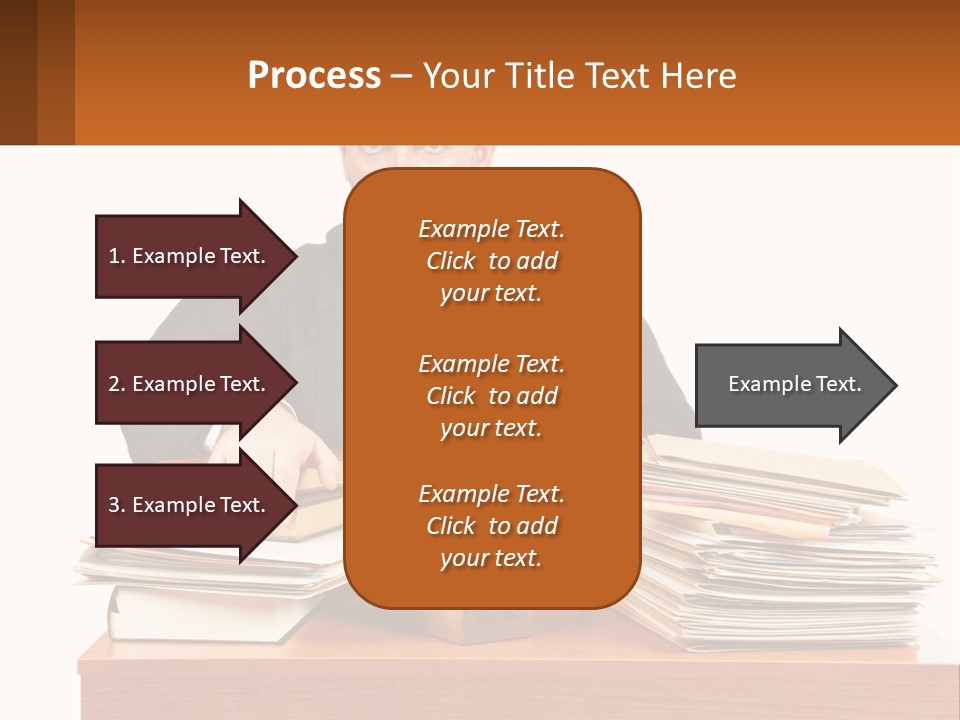 Process – Your Title Text Here

1. Example Text.

2. Example Text.

3. Example Text.

Example Text. Click to add your text.

Example Text. Click to add your text.

Example Text. Click to add your text.

Example Text.